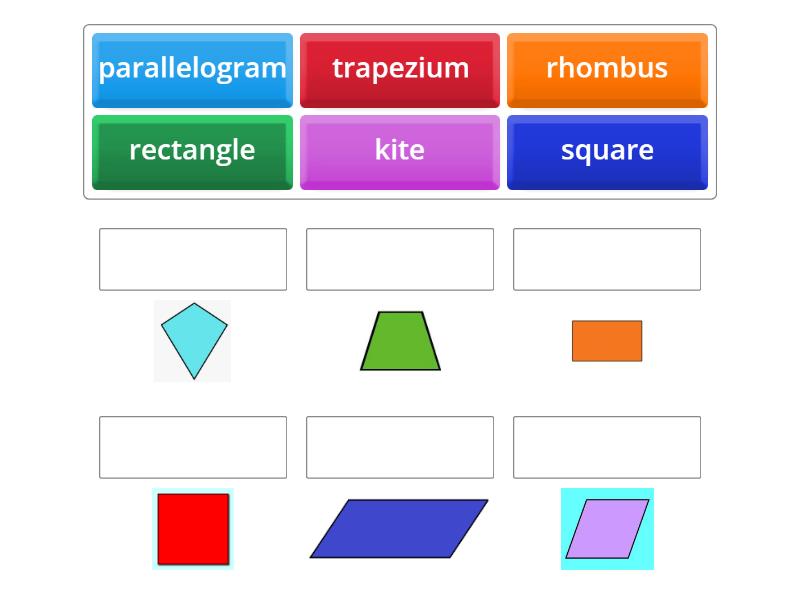 parallelogram trapezium rhombus
rectangle kite square